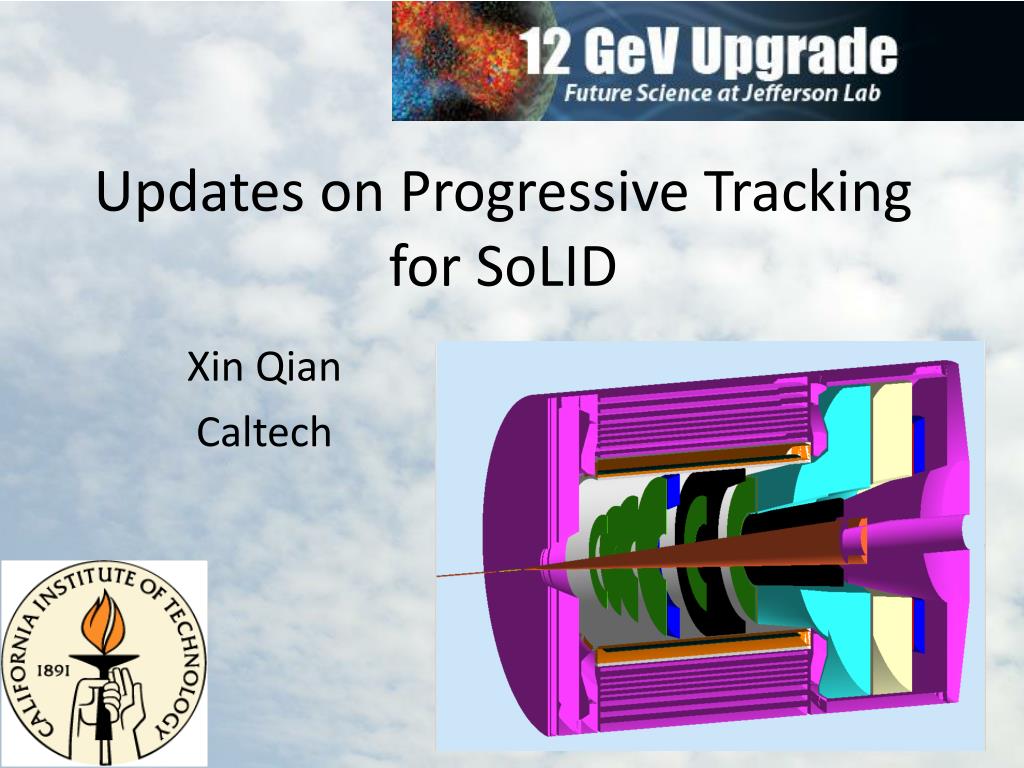 12 GeV Upgrade
Future Science at Jefferson Lab

Updates on Progressive Tracking for SoLID

Xin Qian
Caltech

CALIFORNIA INSTITUTE OF TECHNOLOGY
1891